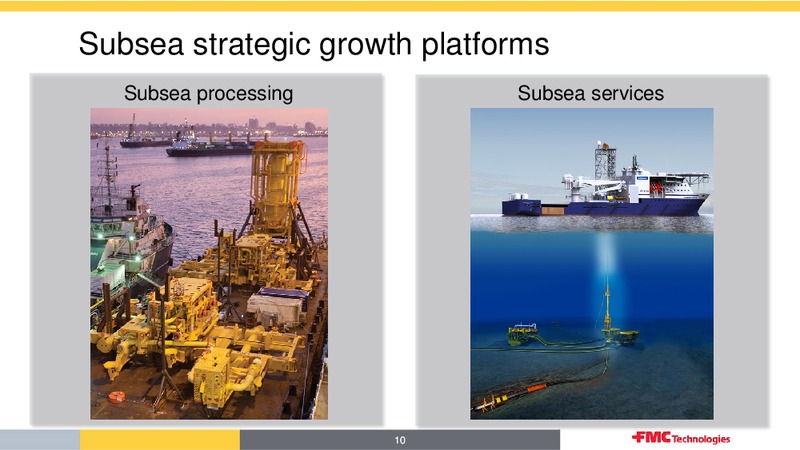 Subsea strategic growth platforms

Subsea processing

Subsea services

10

FMC Technologies